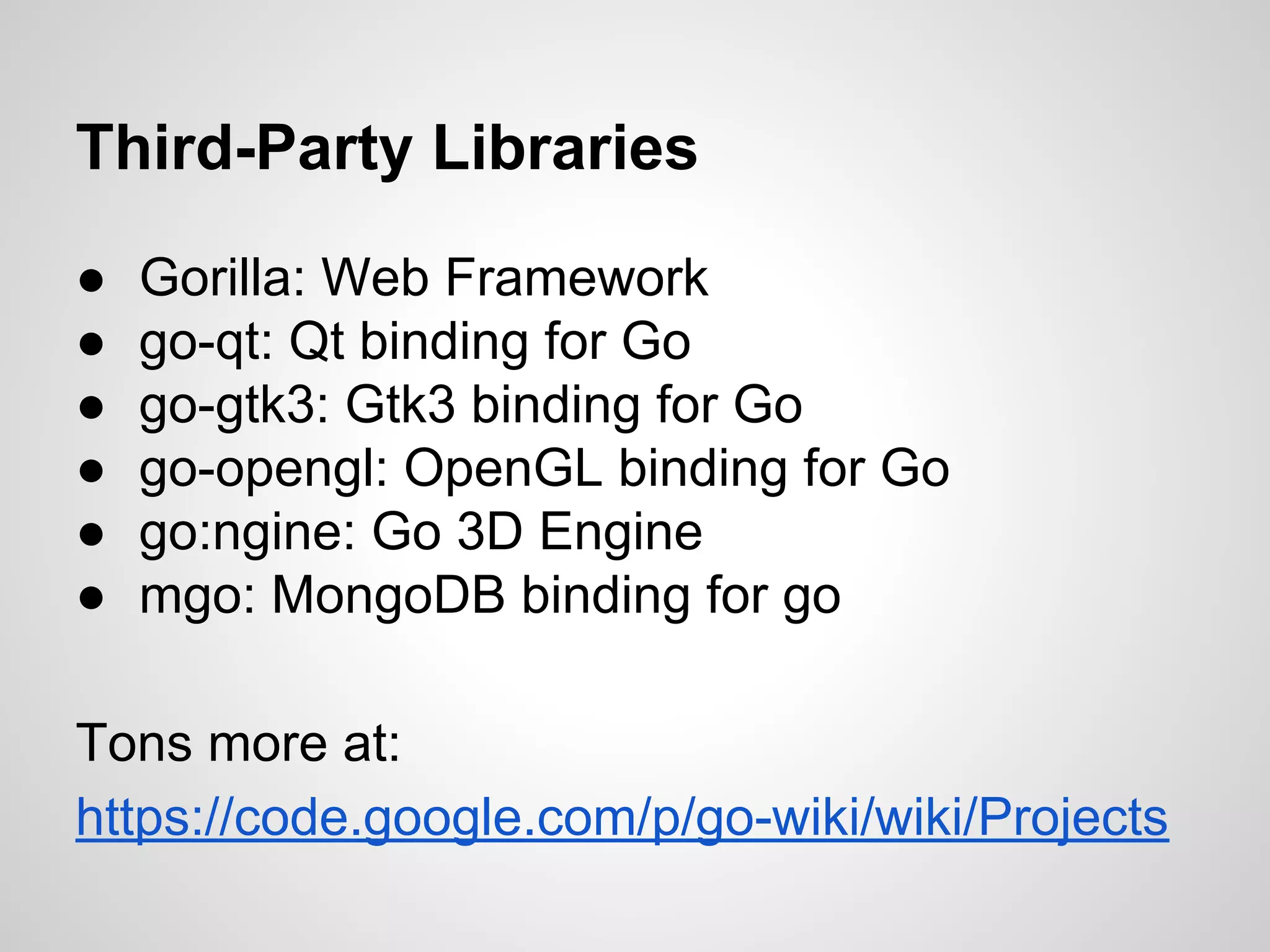 Third-Party Libraries

● Gorilla: Web Framework
● go-qt: Qt binding for Go
● go-gtk3: Gtk3 binding for Go
● go-opengl: OpenGL binding for Go
● go:ngine: Go 3D Engine
● mgo: MongoDB binding for go

Tons more at:
https://code.google.com/p/go-wiki/wiki/Projects